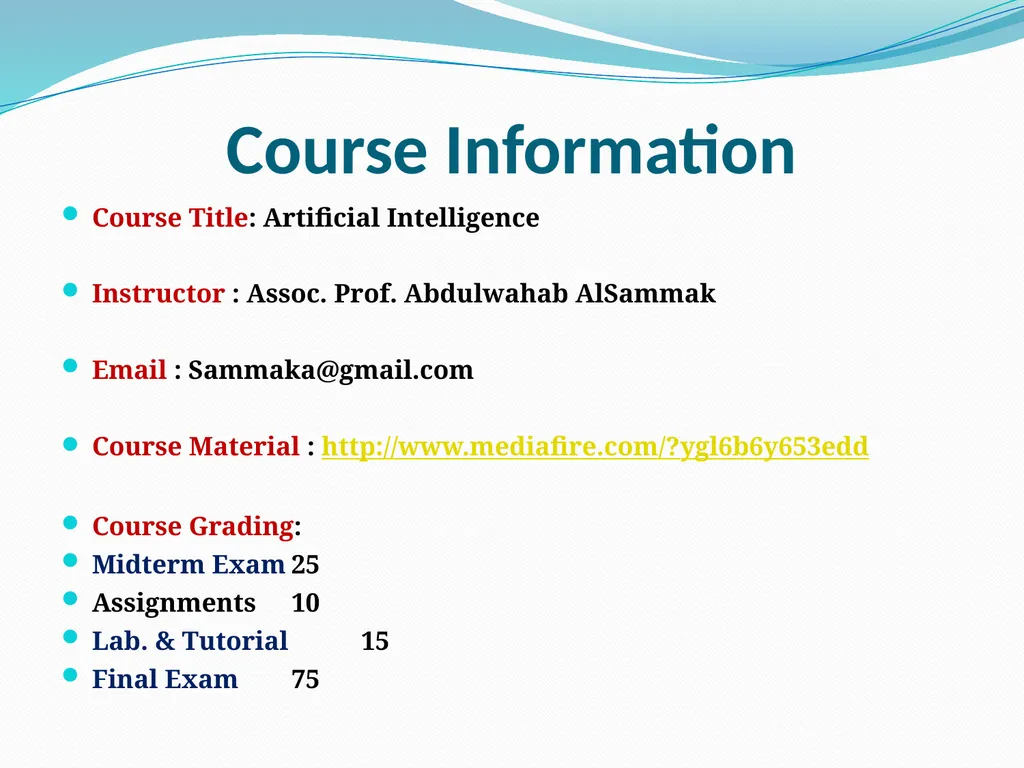 Course Information

Course Title: Artificial Intelligence

Instructor : Assoc. Prof. Abdulwahab AlSammak

Email : Sammaka@gmail.com

Course Material : http://www.mediafire.com/?ygl6b6y653edd

Course Grading:
Midterm Exam 25
Assignments 10
Lab. & Tutorial 15
Final Exam 75